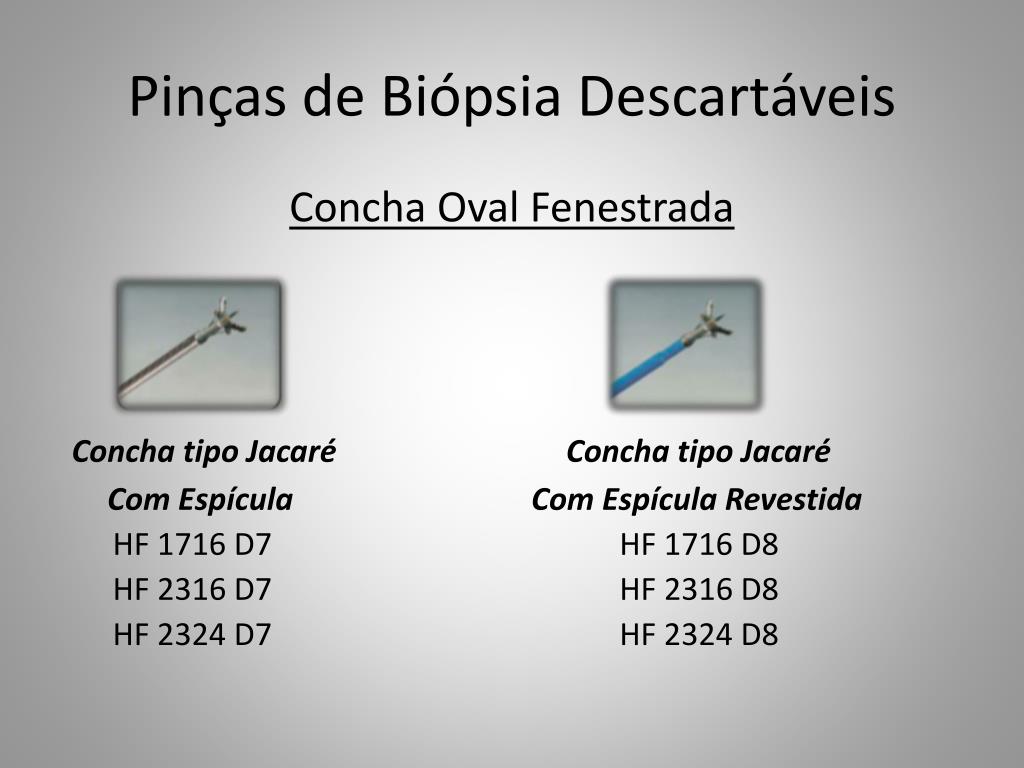 Pinças de Biópsia Descartáveis

Concha Oval Fenestrada

Concha tipo Jacaré
Com Espícula
HF 1716 D7
HF 2316 D7
HF 2324 D7

Concha tipo Jacaré
Com Espícula Revestida
HF 1716 D8
HF 2316 D8
HF 2324 D8